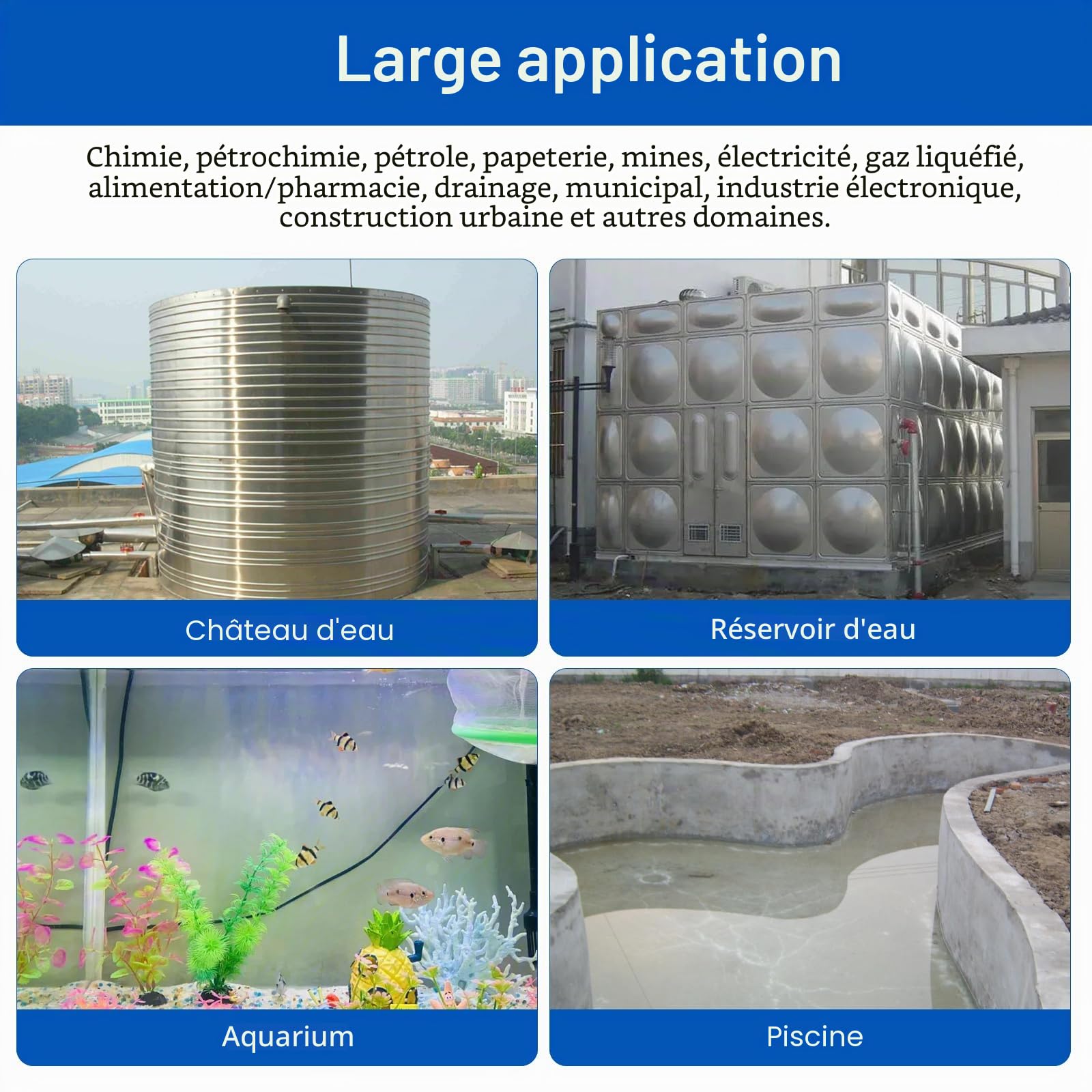 Large application

Chimie, pétrochimie, pétrole, papeterie, mines, électricité, gaz liquéfié, alimentation/pharmacie, drainage, municipal, industrie électronique, construction urbaine et autres domaines.

Château d'eau

Réservoir d'eau

Aquarium

Piscine